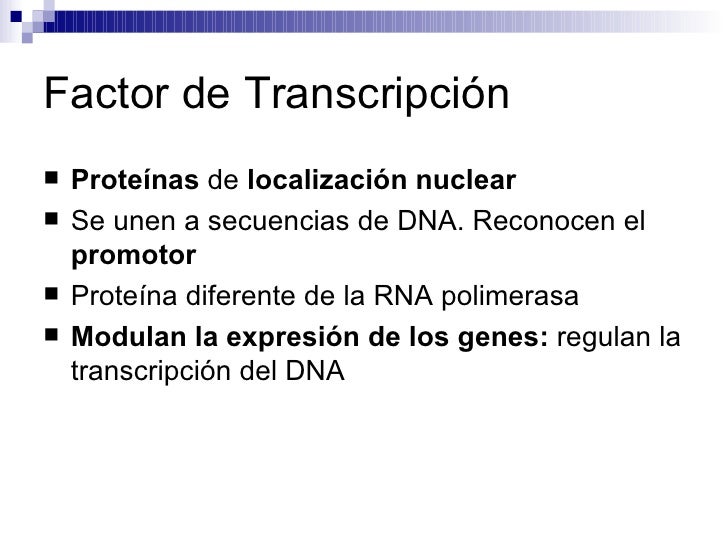 Factor de Transcripción

- Proteínas de localización nuclear
- Se unen a secuencias de DNA. Reconocen el promotor
- Proteína diferente de la RNA polimerasa
- Modulan la expresión de los genes: regulan la transcripción del DNA